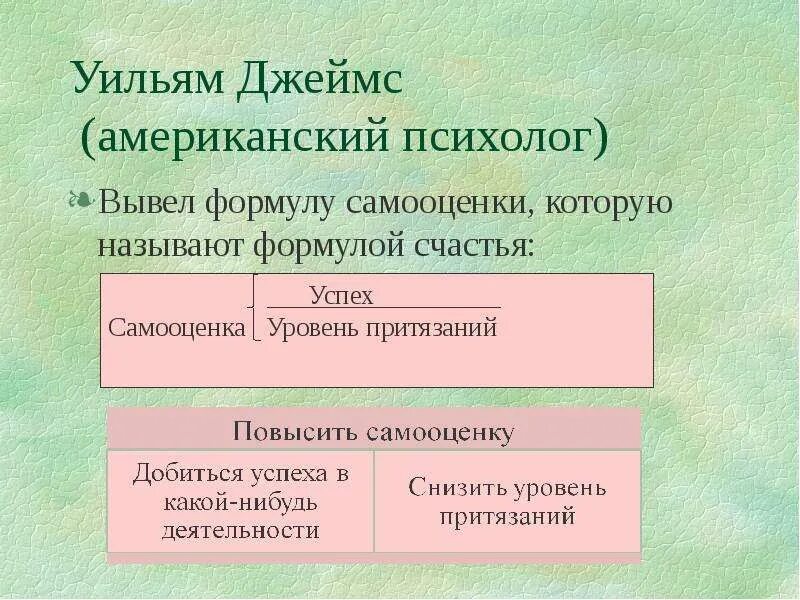 Уильям Джеймс
(американский психолог)

Вывел формулу самооценки, которую называют формулой счастья:

Самооценка $\frac{\text{Успех}}{\text{Уровень притязаний}}$

| Повысить самооценку | |
|---|---|
| Добиться успеха в какой-нибудь деятельности | Снизить уровень притязаний |